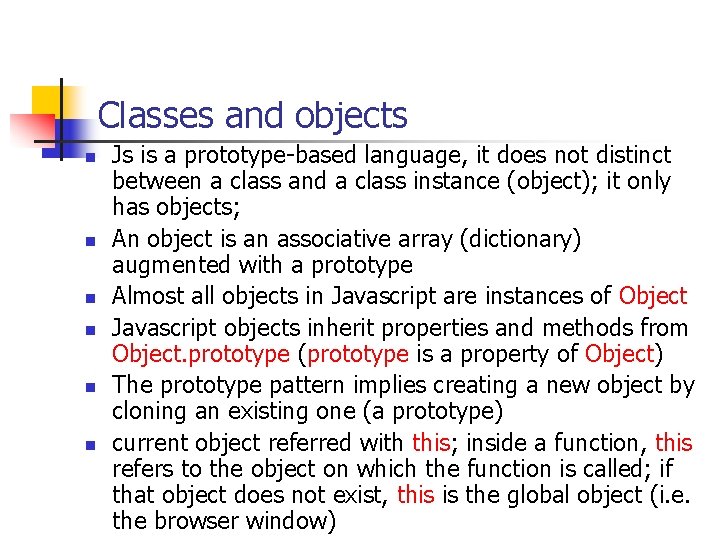 Classes and objects

- Js is a prototype-based language, it does not distinct between a class and a class instance (object); it only has objects;
- An object is an associative array (dictionary) augmented with a prototype
- Almost all objects in Javascript are instances of Object
- Javascript objects inherit properties and methods from Object.prototype (prototype is a property of Object)
- The prototype pattern implies creating a new object by cloning an existing one (a prototype)
- current object referred with this; inside a function, this refers to the object on which the function is called; if that object does not exist, this is the global object (i.e. the browser window)